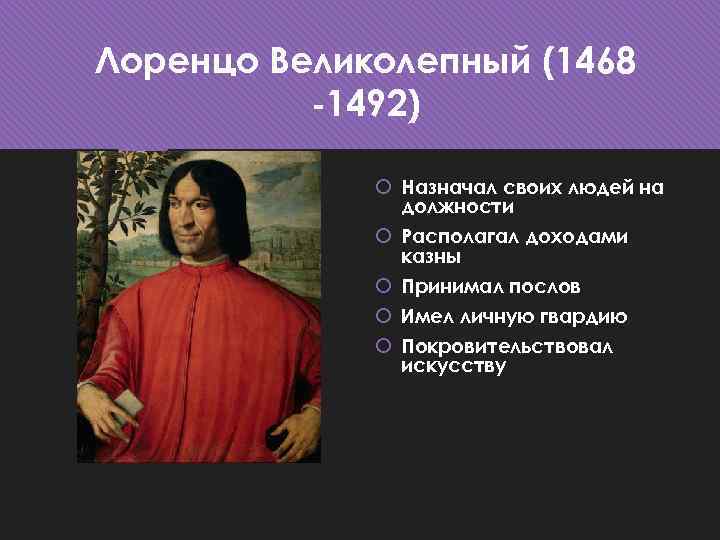 Лоренцо Великолепный (1468 -1492)

Назначал своих людей на должности

Располагал доходами казны

Принимал послов

Имел личную гвардию

Покровительствовал искусству